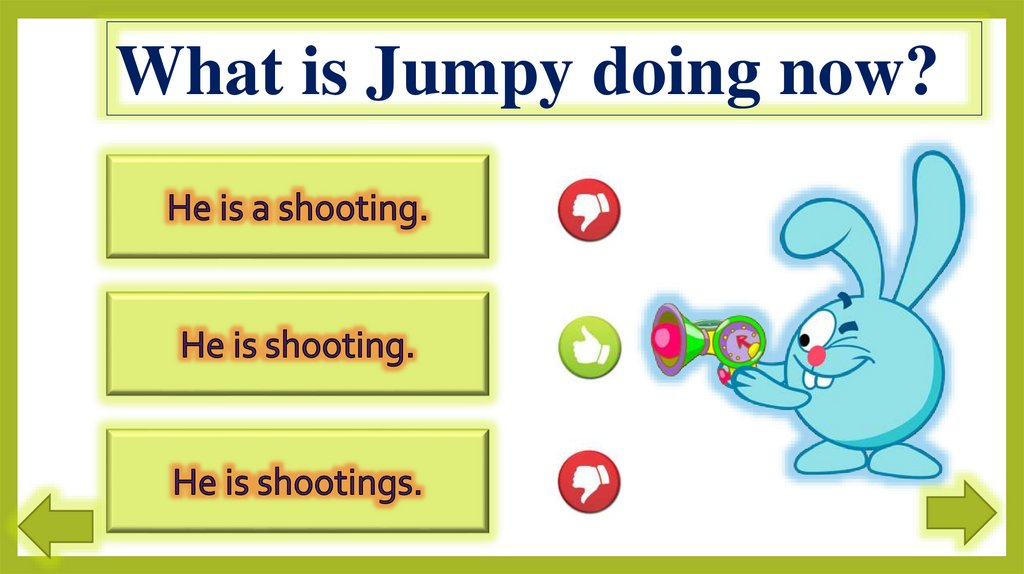 What is Jumpy doing now?

He is a shooting.

He is shooting.

He is shootings.